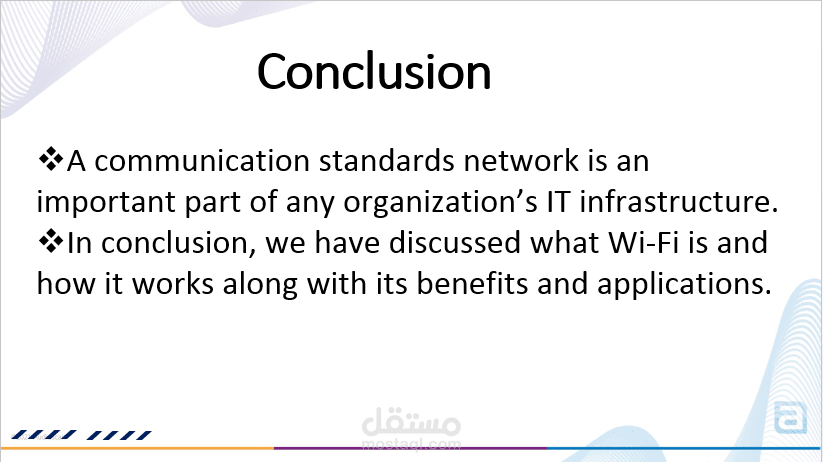 Conclusion

❖A communication standards network is an important part of any organization’s IT infrastructure.
❖In conclusion, we have discussed what Wi-Fi is and how it works along with its benefits and applications.

مستقل
mostaql.com